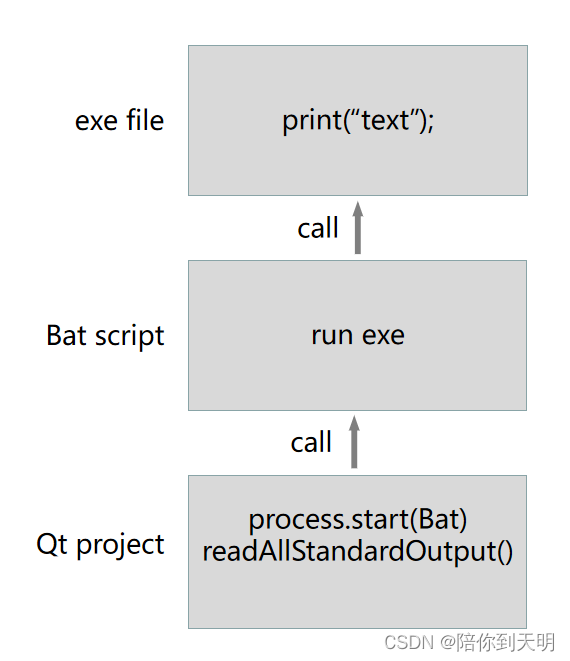 exe file

print(“text”);

call

Bat script

run exe

call

Qt project

process.start(Bat)
readAllStandardOutput()

CSDN @陪你到天明